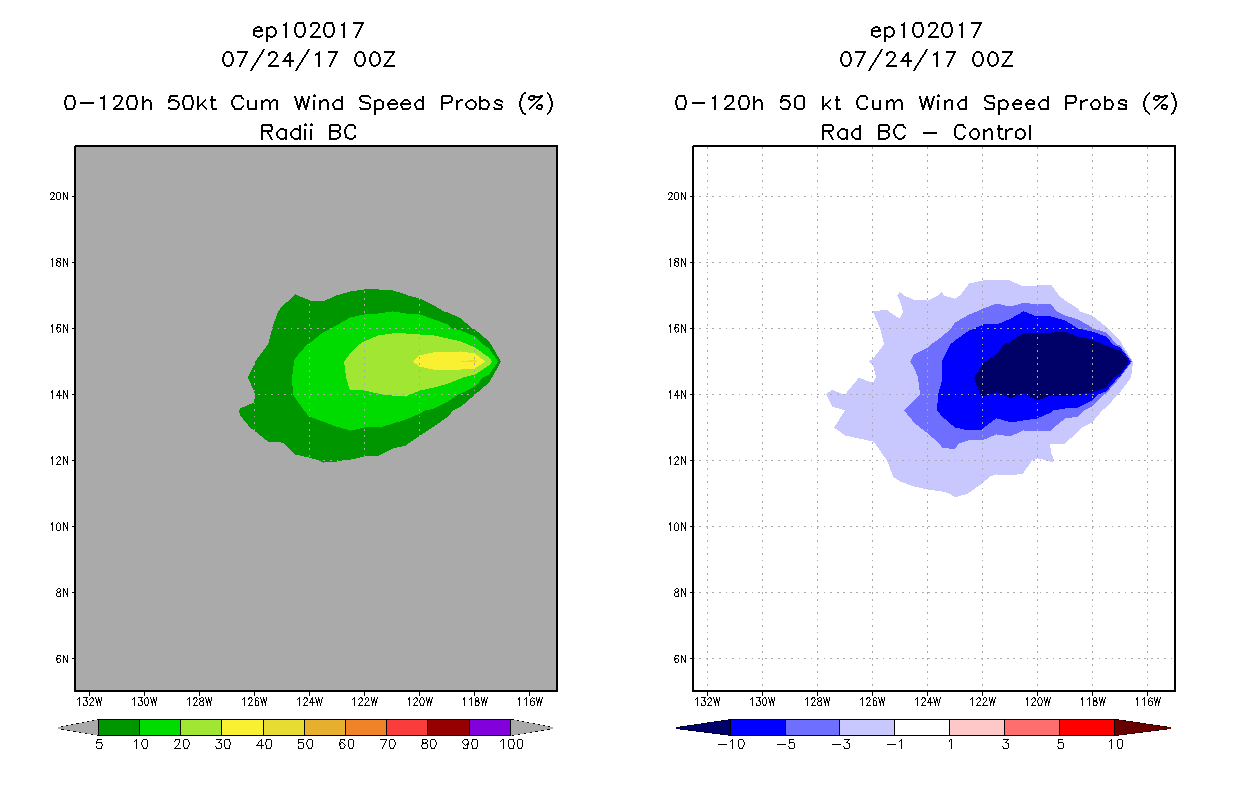 ep102017
07/24/17 00Z
0-120h 50kt Cum Wind Speed Probs (%)
Radii BC

20N
18N
16N
14N
12N
10N
8N
6N
132W 130W 128W 126W 124W 122W 120W 118W 116W

5 10 20 30 40 50 60 70 80 90 100

ep102017
07/24/17 00Z
0-120h 50 kt Cum Wind Speed Probs (%)
Rad BC - Control

20N
18N
16N
14N
12N
10N
8N
6N
132W 130W 128W 126W 124W 122W 120W 118W 116W

-10 -5 -3 -1 1 3 5 10